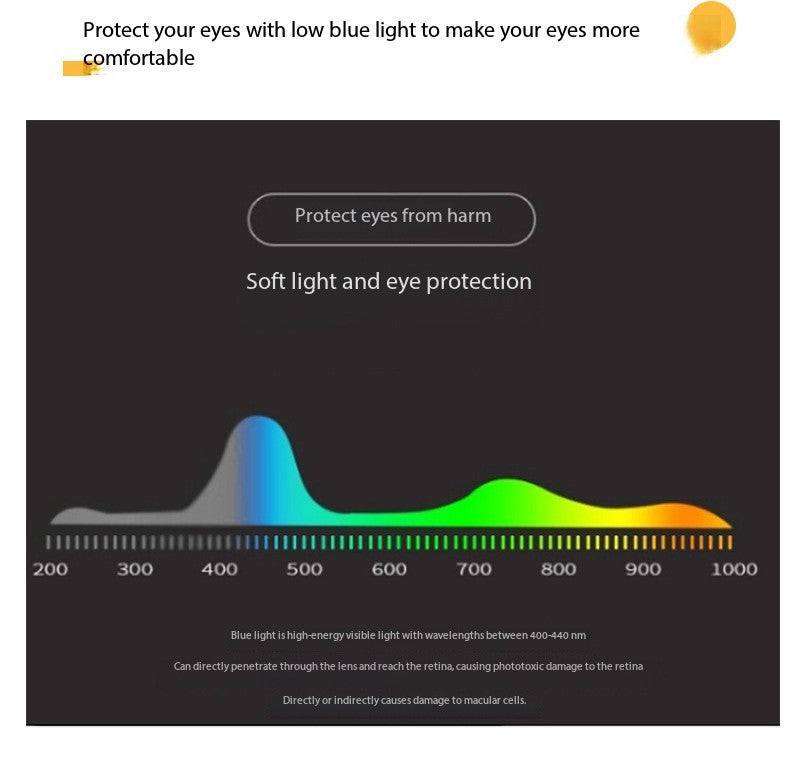 Protect your eyes with low blue light to make your eyes more comfortable

Protect eyes from harm

Soft light and eye protection

200 300 400 500 600 700 800 900 1000

Blue light is high-energy visible light with wavelengths between 400-440 nm

Can directly penetrate through the lens and reach the retina, causing phototoxic damage to the retina

Directly or indirectly causes damage to macular cells.